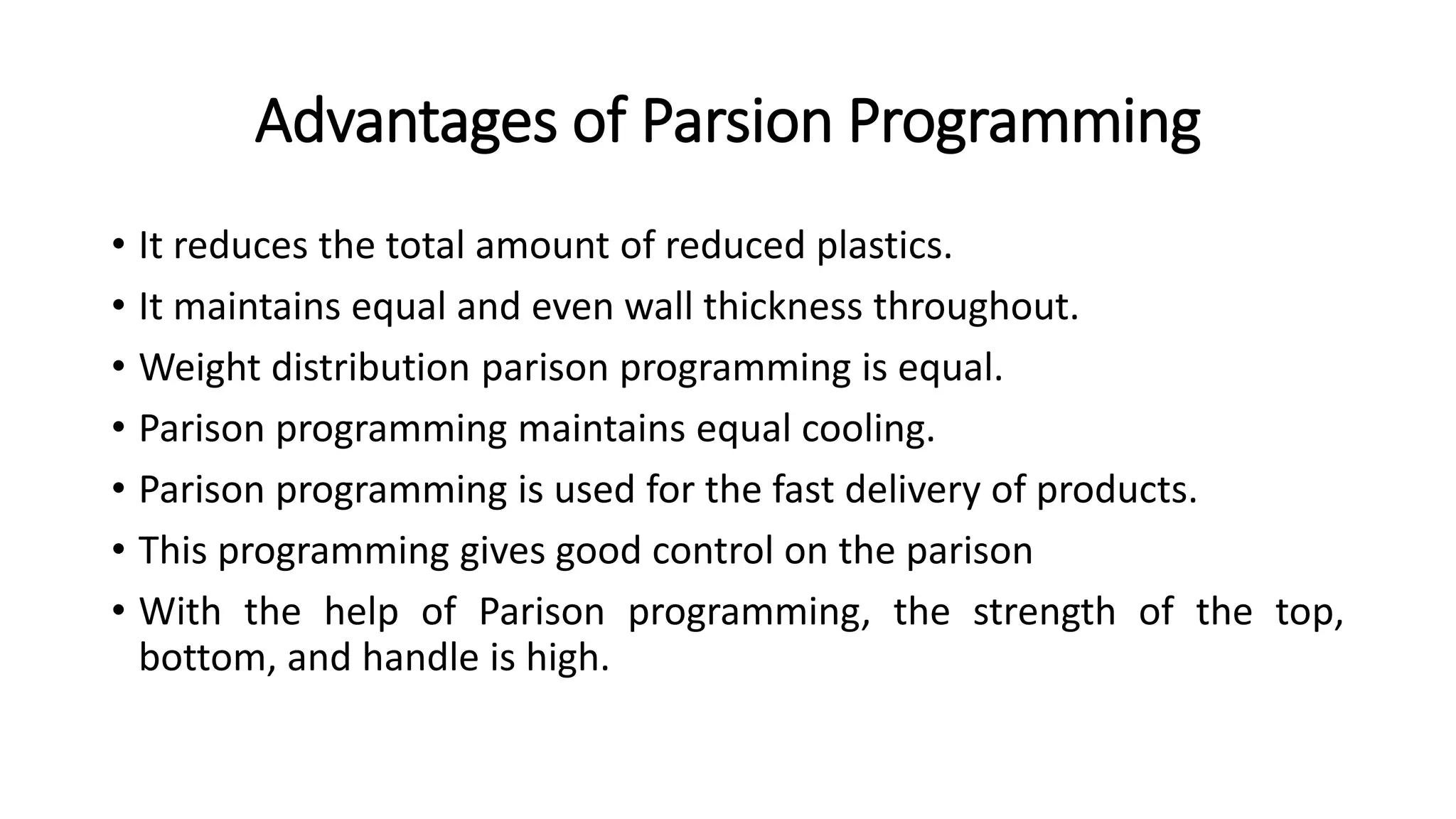 Advantages of Parsion Programming

• It reduces the total amount of reduced plastics.
• It maintains equal and even wall thickness throughout.
• Weight distribution parison programming is equal.
• Parison programming maintains equal cooling.
• Parison programming is used for the fast delivery of products.
• This programming gives good control on the parison
• With the help of Parison programming, the strength of the top, bottom, and handle is high.